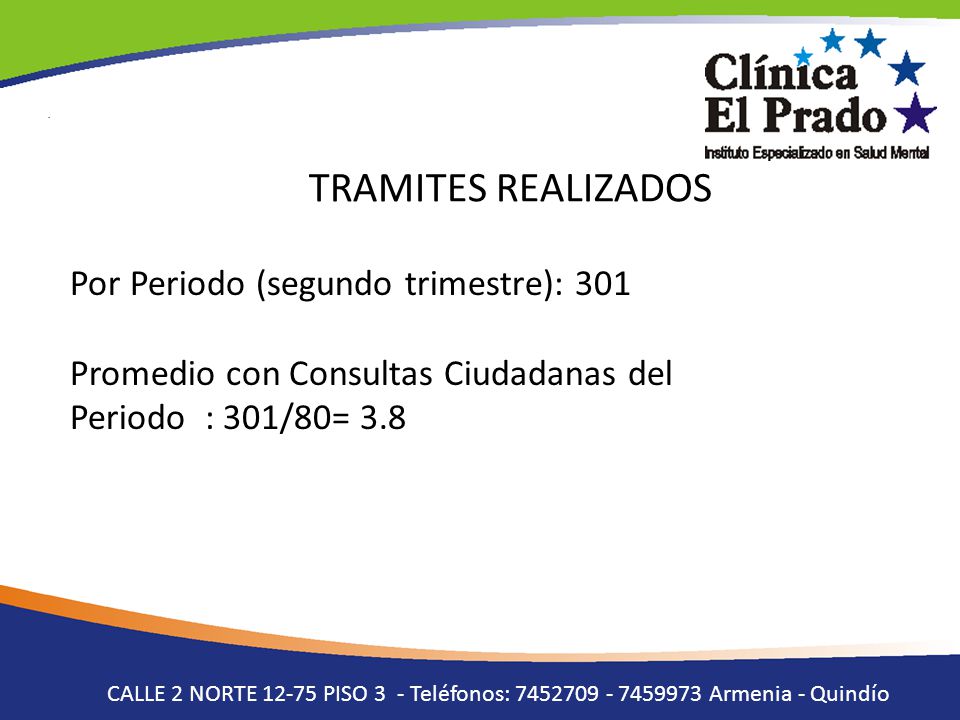 Clínica
El Prado
Instituto Especializado en Salud Mental

TRAMITES REALIZADOS

Por Periodo (segundo trimestre): 301

Promedio con Consultas Ciudadanas del Periodo : 301/80= 3.8

CALLE 2 NORTE 12-75 PISO 3 - Teléfonos: 7452709 - 7459973 Armenia - Quindío